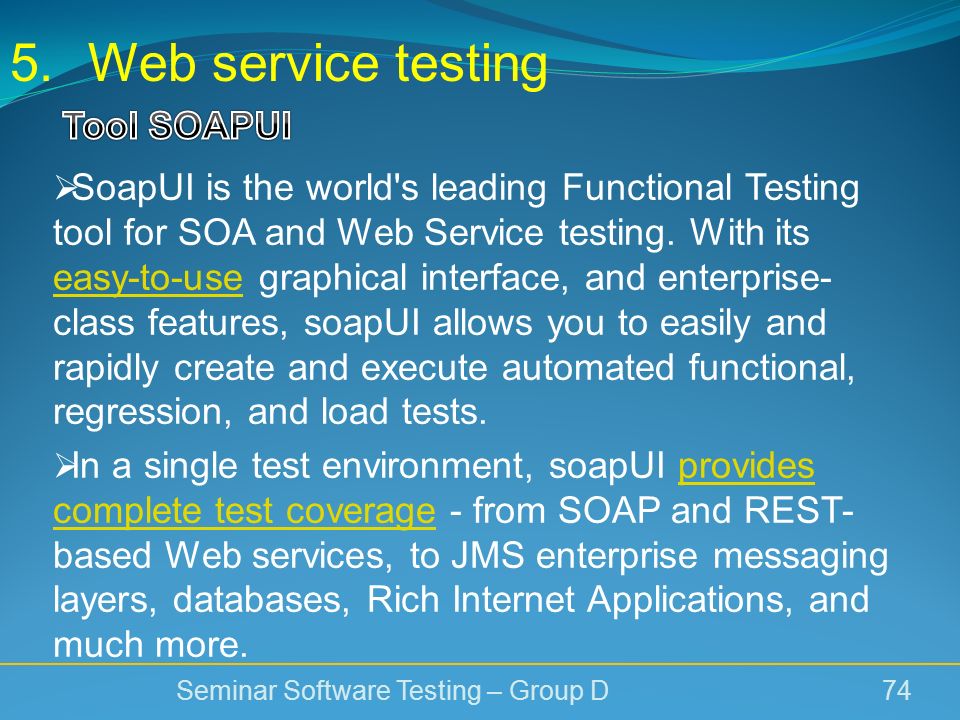 5. Web service testing

Tool SOAPUI

➢SoapUI is the world's leading Functional Testing tool for SOA and Web Service testing. With its easy-to-use graphical interface, and enterprise-class features, soapUI allows you to easily and rapidly create and execute automated functional, regression, and load tests.

➢In a single test environment, soapUI provides complete test coverage - from SOAP and REST-based Web services, to JMS enterprise messaging layers, databases, Rich Internet Applications, and much more.

Seminar Software Testing – Group D

74